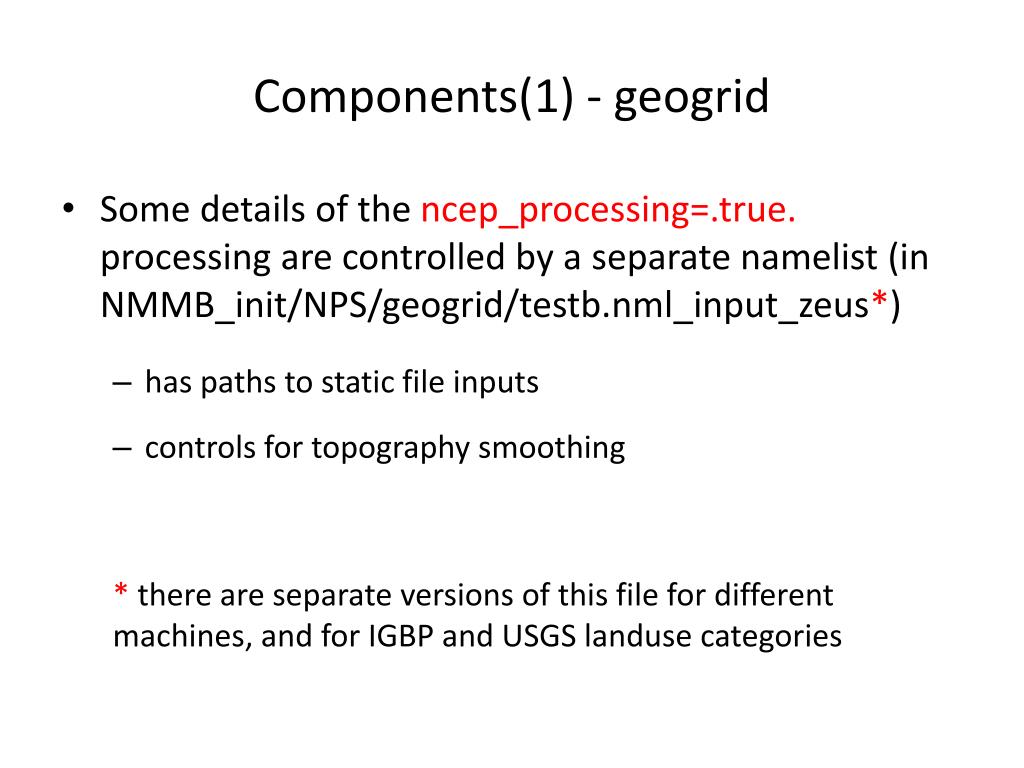 Components(1) - geogrid

• Some details of the ncep_processing=.true. processing are controlled by a separate namelist (in NMMB_init/NPS/geogrid/testb.nml_input_zeus*)

– has paths to static file inputs

– controls for topography smoothing

* there are separate versions of this file for different machines, and for IGBP and USGS landuse categories